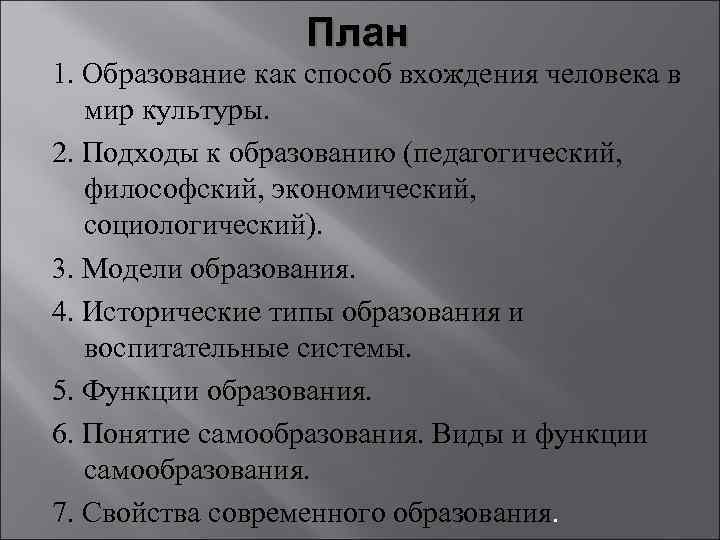 План

1. Образование как способ вхождения человека в мир культуры.

2. Подходы к образованию (педагогический, философский, экономический, социологический).

3. Модели образования.

4. Исторические типы образования и воспитательные системы.

5. Функции образования.

6. Понятие самообразования. Виды и функции самообразования.

7. Свойства современного образования.